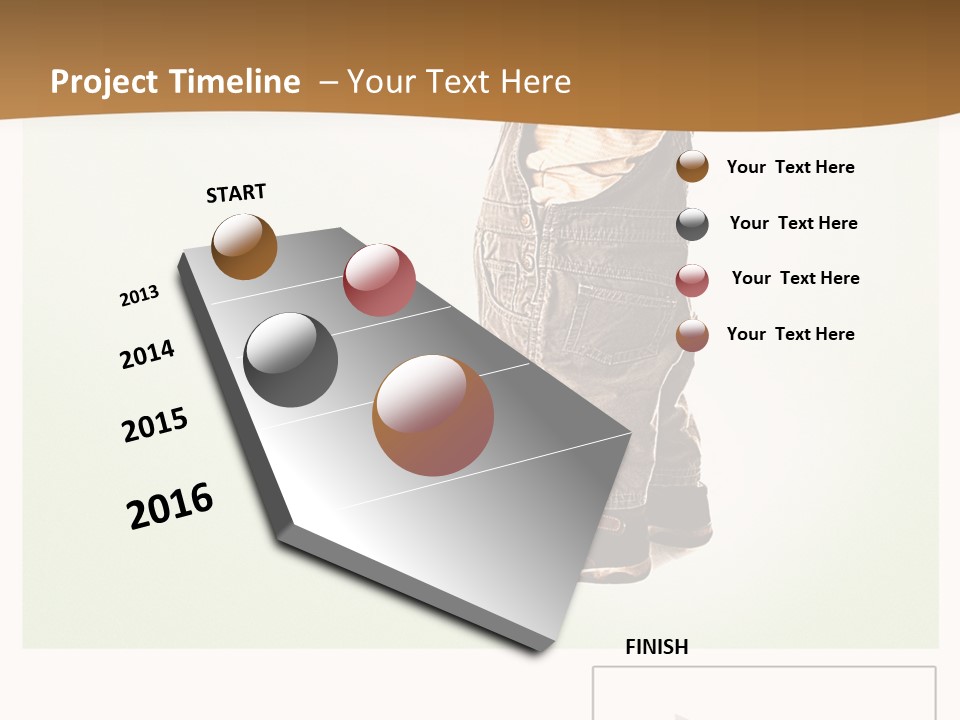 Project Timeline – Your Text Here

START

2013

2014

2015

2016

Your Text Here

Your Text Here

Your Text Here

Your Text Here

FINISH